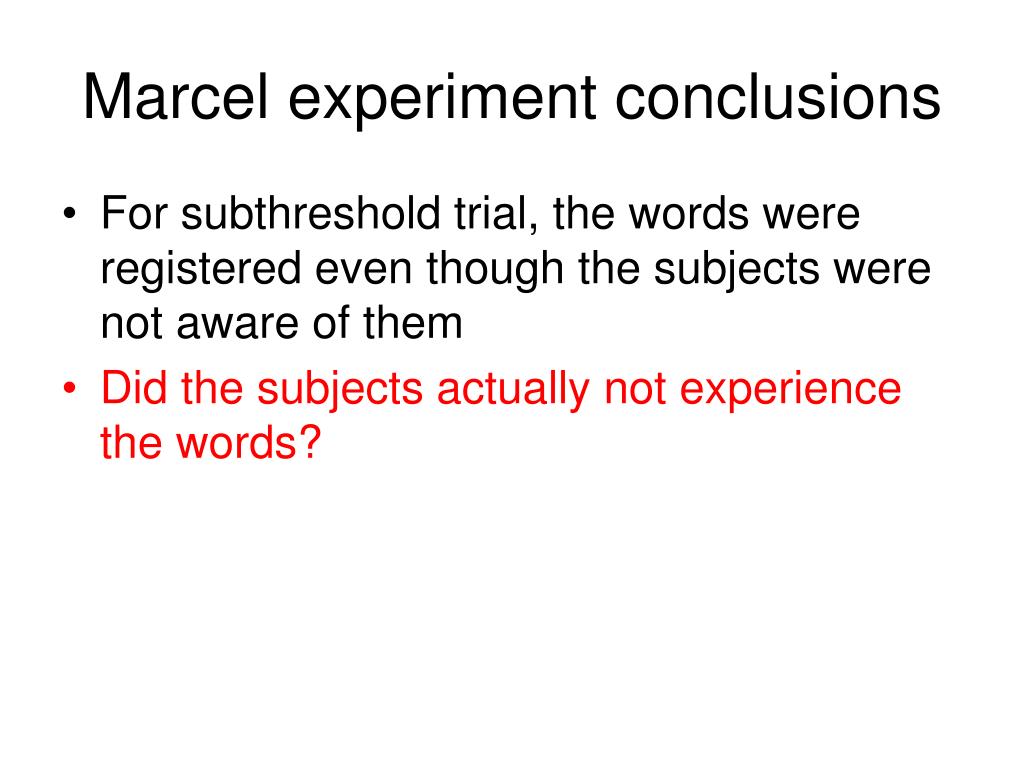 Marcel experiment conclusions

• For subthreshold trial, the words were registered even though the subjects were not aware of them
• Did the subjects actually not experience the words?